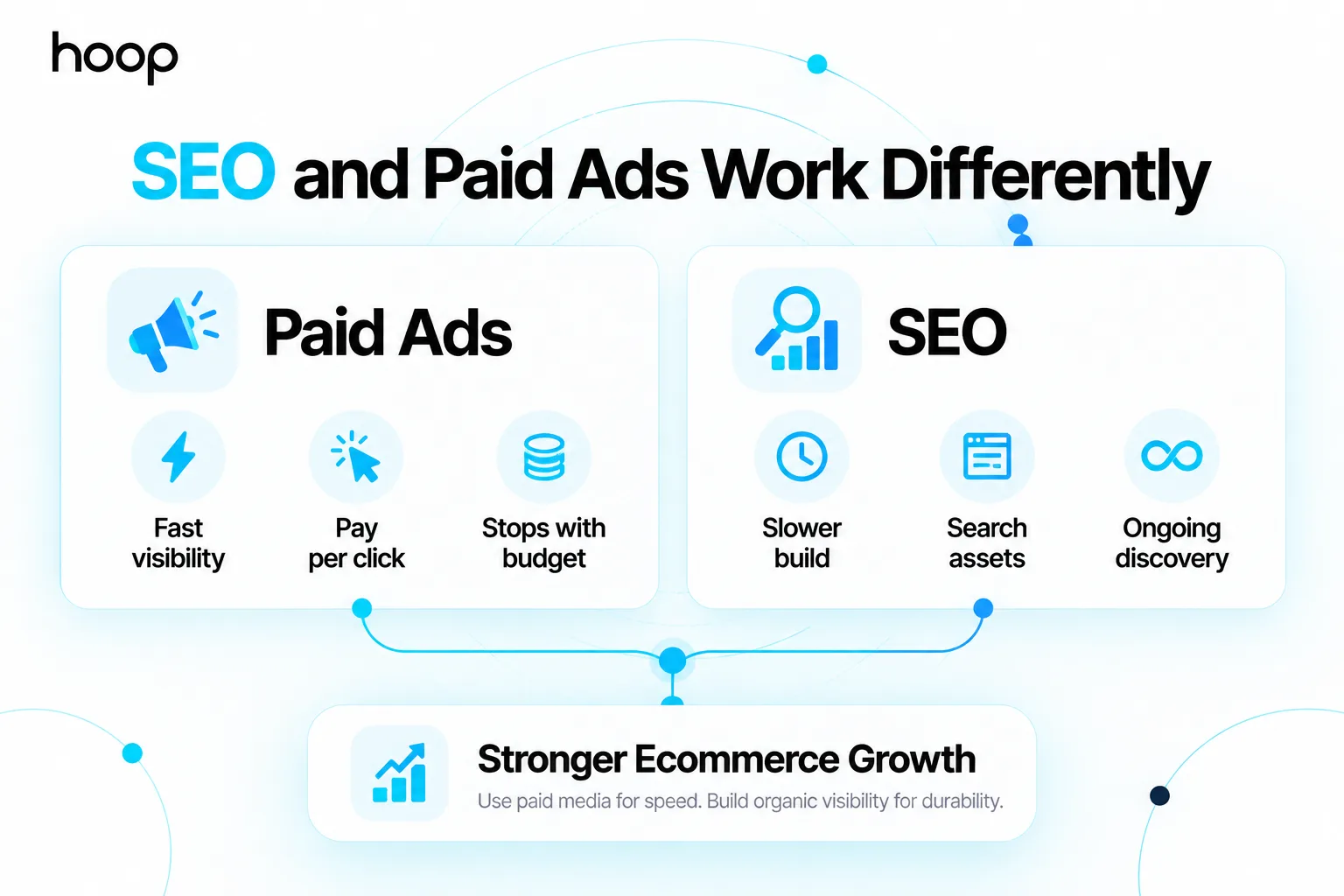 hoop

SEO and Paid Ads Work Differently

Paid Ads

Fast visibility

Pay per click

Stops with budget

SEO

Slower build

Search assets

Ongoing discovery

Stronger Ecommerce Growth

Use paid media for speed. Build organic visibility for durability.